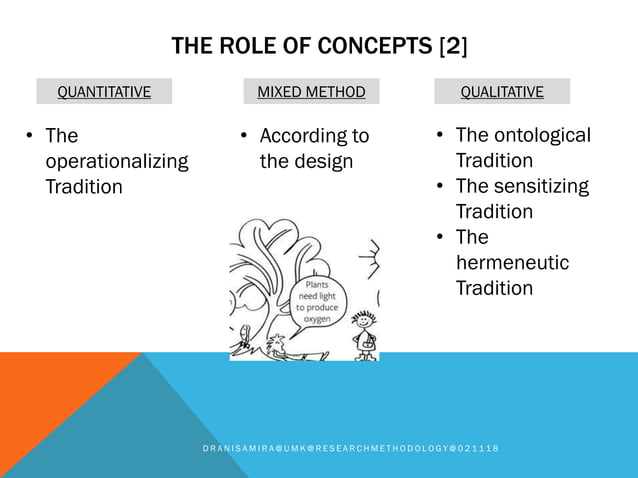 THE ROLE OF CONCEPTS [2]

QUANTITATIVE

• The operationalizing Tradition

MIXED METHOD

• According to the design

Plants need light to produce oxygen

QUALITATIVE

• The ontological Tradition
• The sensitizing Tradition
• The hermeneutic Tradition

DRANISAMIRA@UMK@RESEARCHMETHODOLOGY@021118